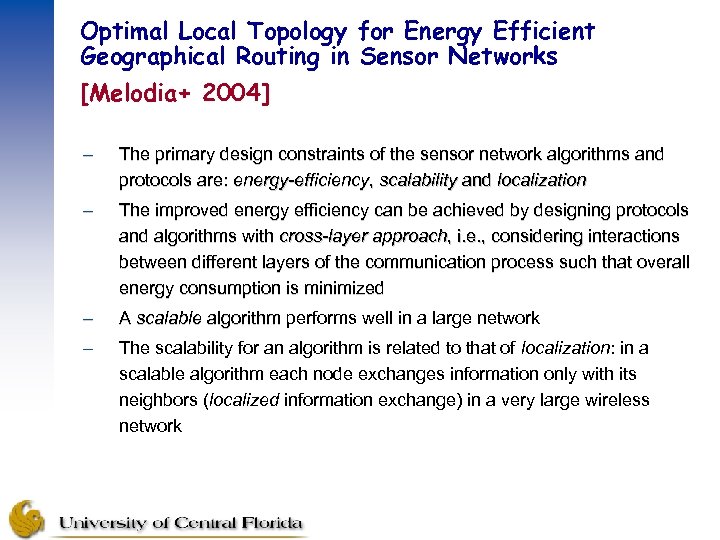 Optimal Local Topology for Energy Efficient Geographical Routing in Sensor Networks
[Melodia+ 2004]

– The primary design constraints of the sensor network algorithms and protocols are: energy-efficiency, scalability and localization

– The improved energy efficiency can be achieved by designing protocols and algorithms with cross-layer approach, i.e., considering interactions between different layers of the communication process such that overall energy consumption is minimized

– A scalable algorithm performs well in a large network

– The scalability for an algorithm is related to that of localization: in a scalable algorithm each node exchanges information only with its neighbors (localized information exchange) in a very large wireless network

University of Central Florida